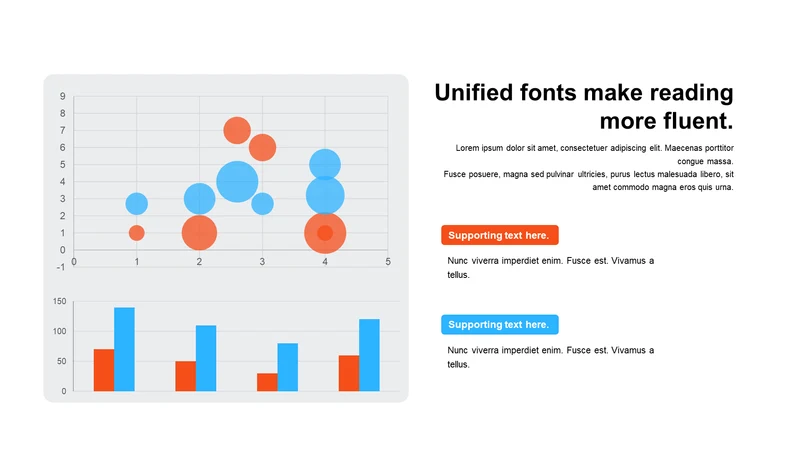 9
8
7
6
5
4
3
2
1
0
-1
0
1
2
3
4
5

150
100
50
0

Unified fonts make reading more fluent.

Lorem ipsum dolor sit amet, consectetuer adipiscing elit. Maecenas porttitor congue massa.
Fusce posuere, magna sed pulvinar ultricies, purus lectus malesuada libero, sit amet commodo magna eros quis urna.

Supporting text here.

Nunc viverra imperdiet enim. Fusce est. Vivamus a tellus.

Supporting text here.

Nunc viverra imperdiet enim. Fusce est. Vivamus a tellus.